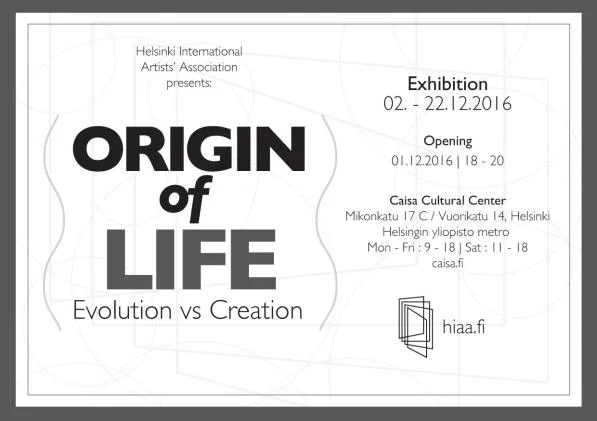 Helsinki International Artists' Association presents:

ORIGIN of LIFE
Evolution vs Creation

Exhibition
02. - 22.12.2016

Opening
01.12.2016 | 18 - 20

Caisa Cultural Center
Mikonkatu 17 C / Vuorikatu 14, Helsinki
Helsingin yliopisto metro
Mon - Fri : 9 - 18 | Sat : 11 - 18
caisa.fi

hiaa.fi